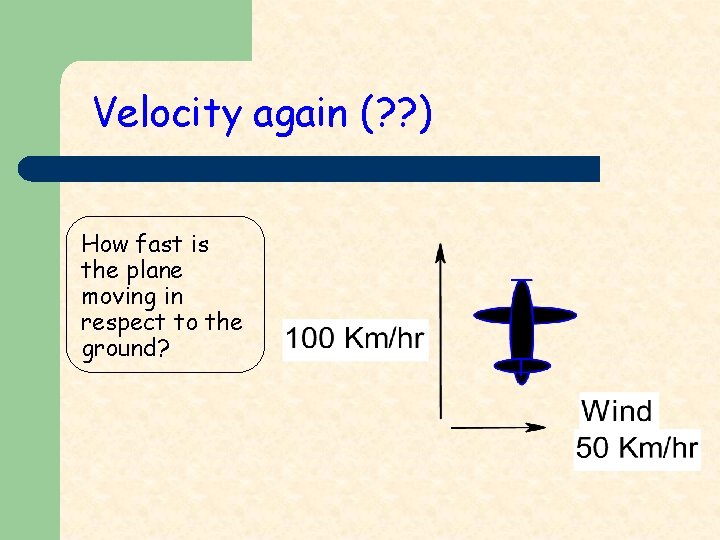 Velocity again (??)

How fast is the plane moving in respect to the ground?

100 Km/hr

Wind
50 Km/hr